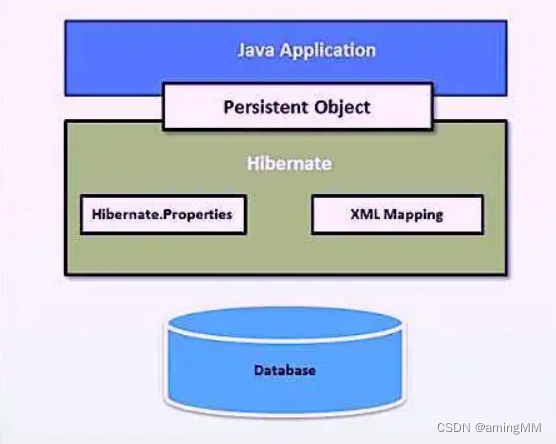 Java Application

Persistent Object

Hibernate

Hibernate.Properties

XML Mapping

Database

CSDN @amingMM